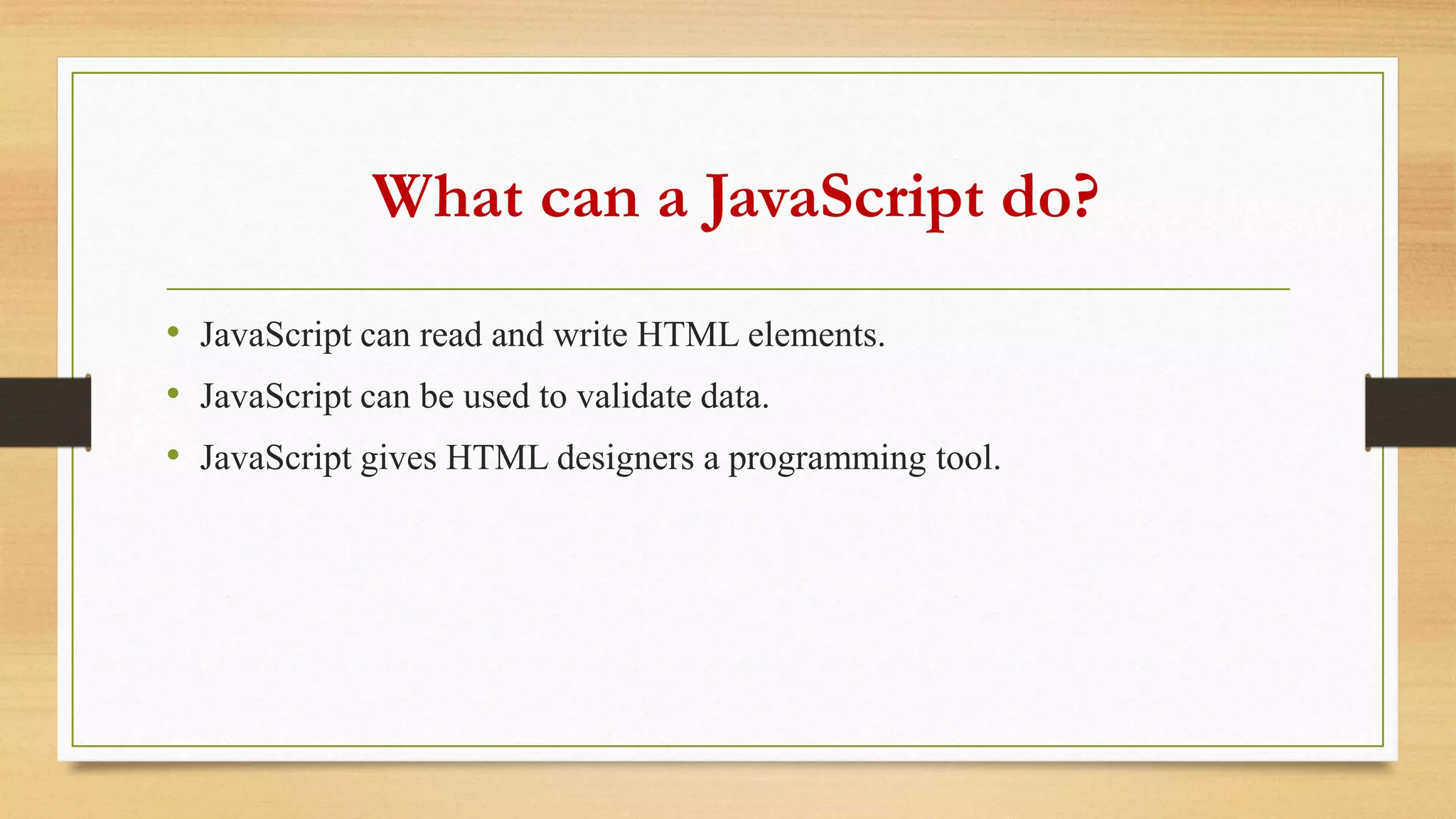 What can a JavaScript do?

• JavaScript can read and write HTML elements.
• JavaScript can be used to validate data.
• JavaScript gives HTML designers a programming tool.